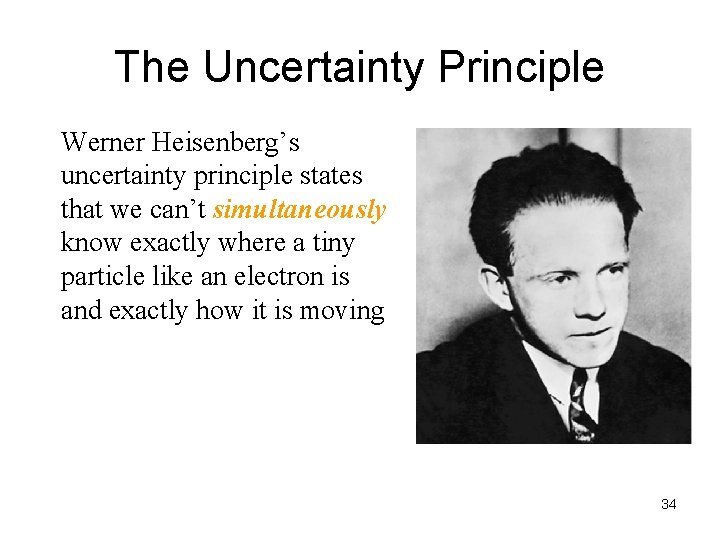 The Uncertainty Principle

Werner Heisenberg’s uncertainty principle states that we can’t simultaneously know exactly where a tiny particle like an electron is and exactly how it is moving

34